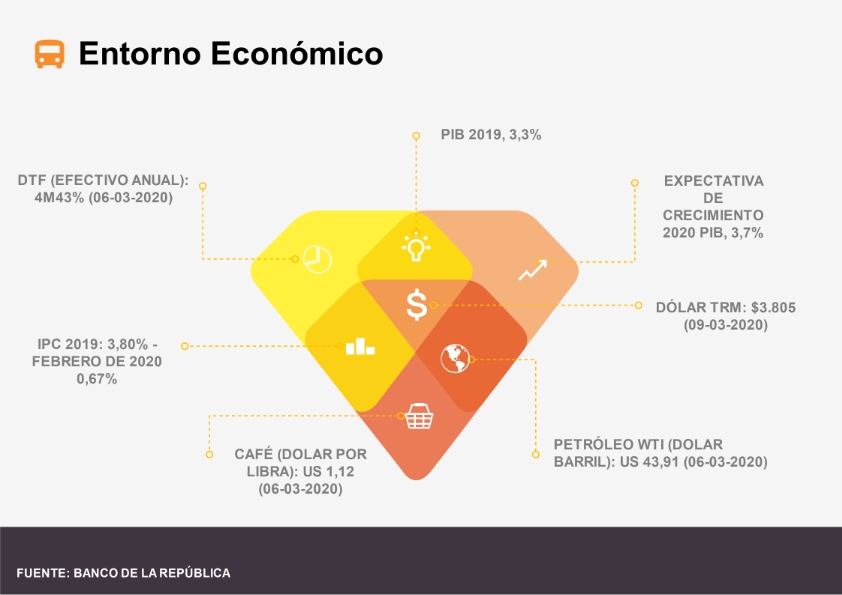 Entorno Económico

PIB 2019, 3,3%

DTF (EFECTIVO ANUAL): 4M43% (06-03-2020)

EXPECTATIVA DE CRECIMIENTO 2020 PIB, 3,7%

$

DÓLAR TRM: $3.805 (09-03-2020)

IPC 2019: 3,80% - FEBRERO DE 2020 0,67%

CAFÉ (DOLAR POR LIBRA): US 1,12 (06-03-2020)

PETRÓLEO WTI (DOLAR BARRIL): US 43,91 (06-03-2020)

FUENTE: BANCO DE LA REPÚBLICA